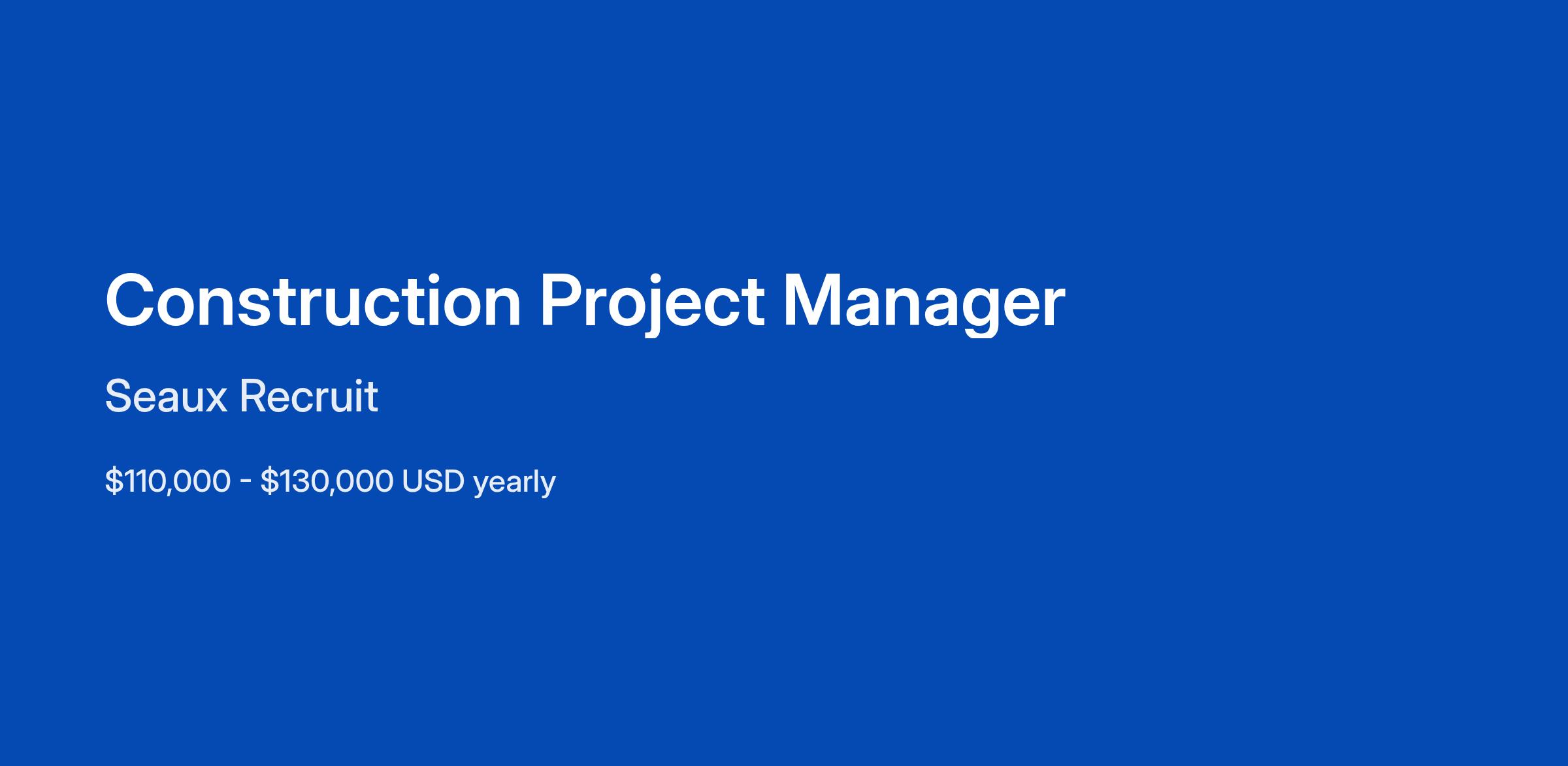 Construction Project Manager

Seaux Recruit

\$110,000 - \$130,000 USD yearly